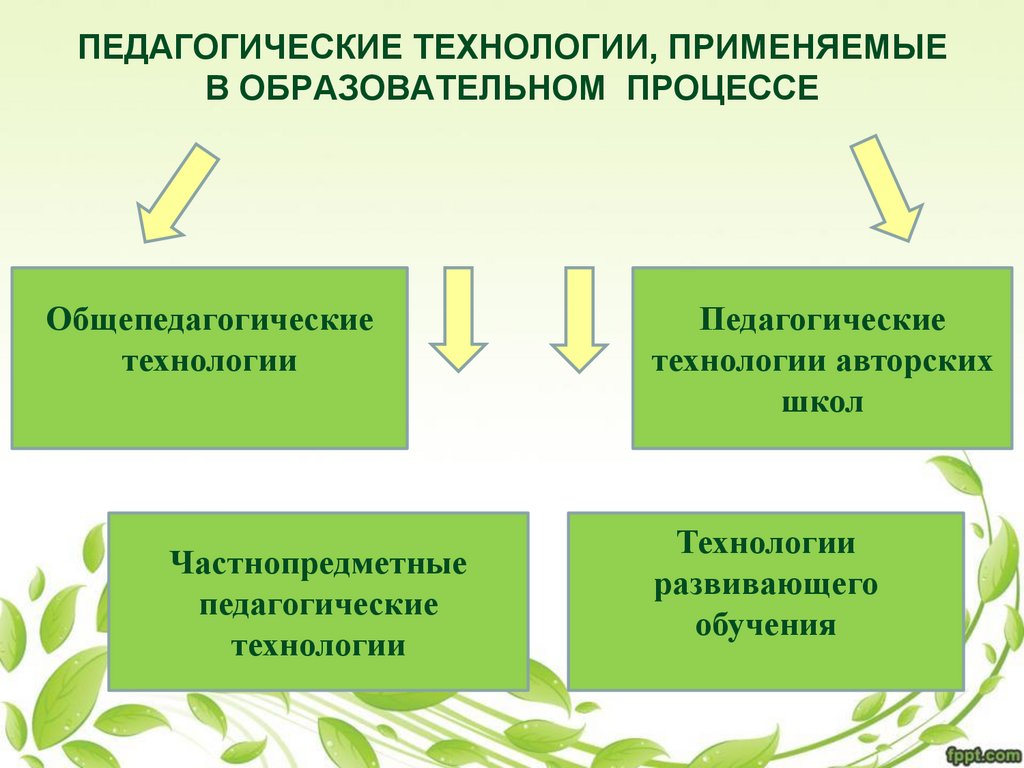 ПЕДАГОГИЧЕСКИЕ ТЕХНОЛОГИИ, ПРИМЕНЯЕМЫЕ В ОБРАЗОВАТЕЛЬНОМ ПРОЦЕССЕ

Общепедагогические технологии

Педагогические технологии авторских школ

Частнопредметные педагогические технологии

Технологии развивающего обучения

fppt.com